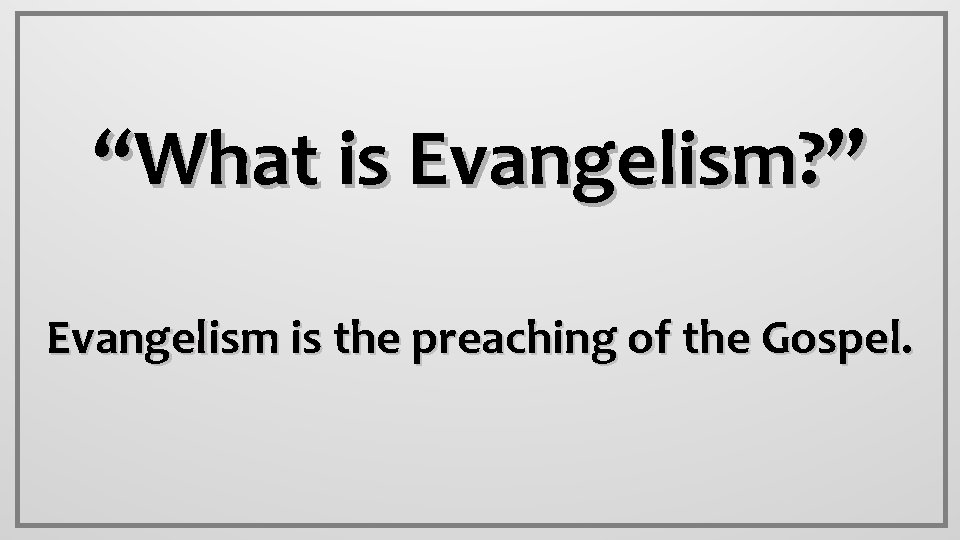 “What is Evangelism?”

Evangelism is the preaching of the Gospel.